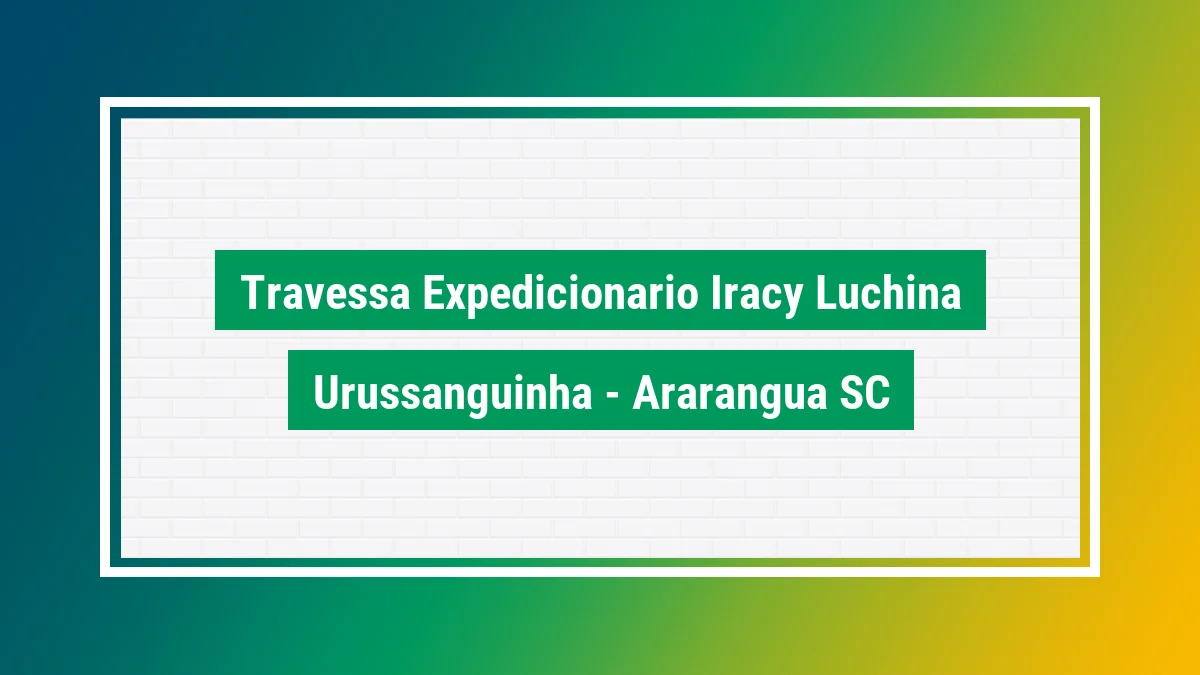 Travessa Expedicionario Iracy Luchina

Urussanguinha - Ararangua SC